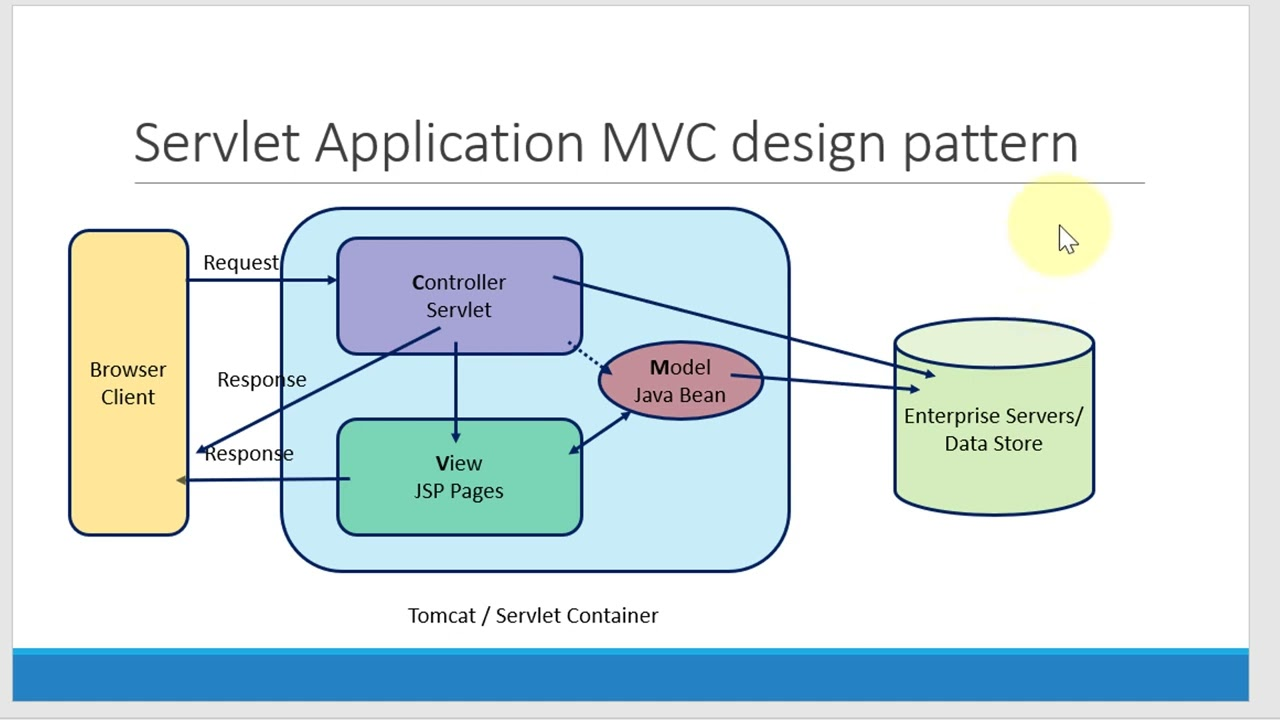 Servlet Application MVC design pattern

Browser Client

Request

Response

Response

Controller Servlet

Model Java Bean

View JSP Pages

Enterprise Servers/ Data Store

Tomcat / Servlet Container